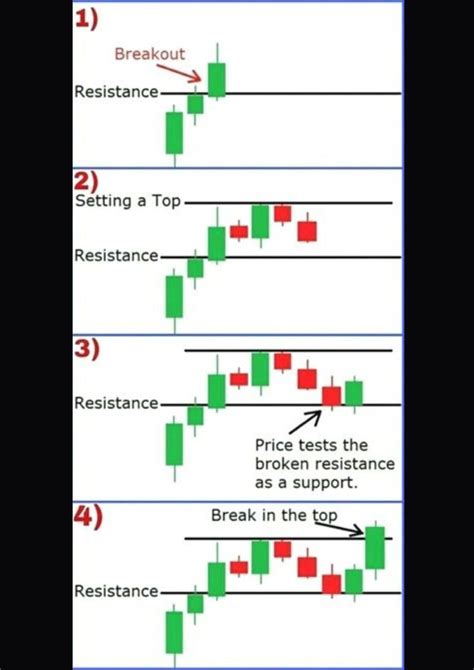 1)
Breakout
Resistance

2)
Setting a Top
Resistance

3)
Resistance
Price tests the broken resistance as a support.

4)
Break in the top
Resistance